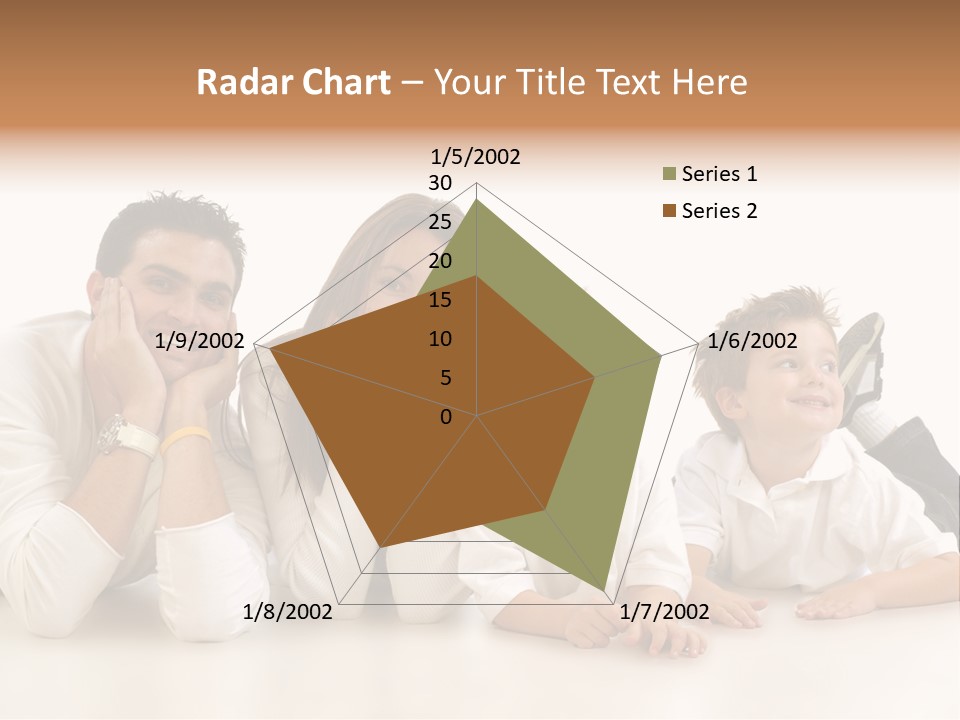 Radar Chart – Your Title Text Here

1/5/2002
30
25
20
15
10
5
0
1/6/2002
1/7/2002
1/8/2002
1/9/2002

Series 1
Series 2